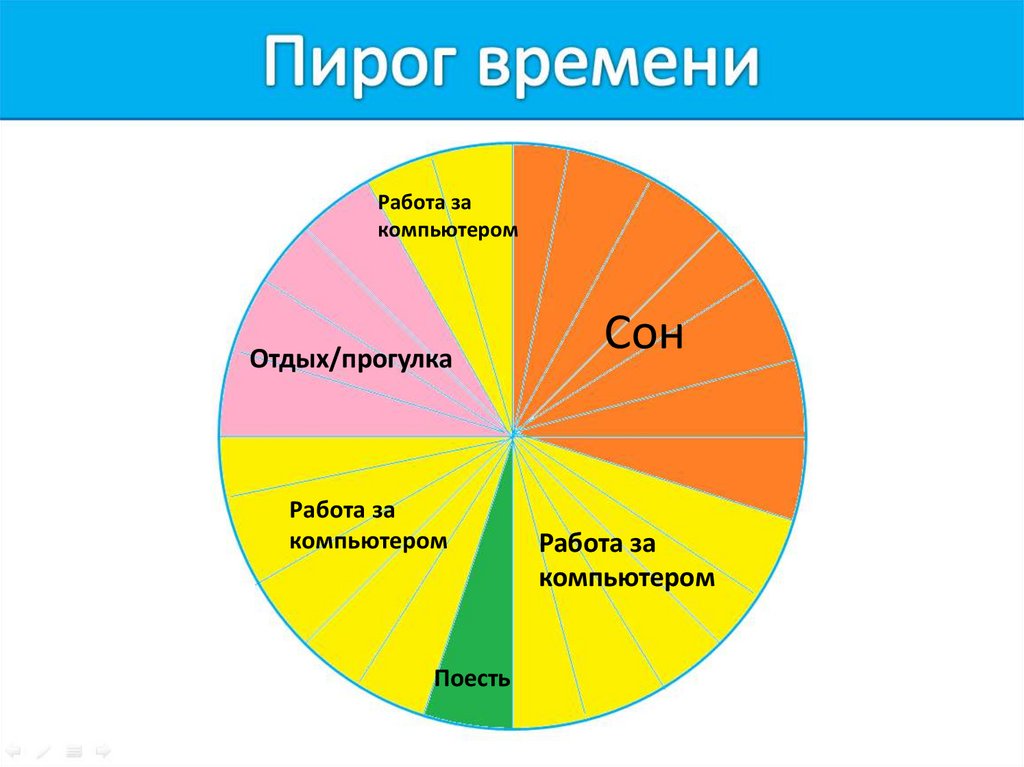 Пирог времени

Работа за компьютером

Сон

Отдых/прогулка

Работа за компьютером

Работа за компьютером

Поесть